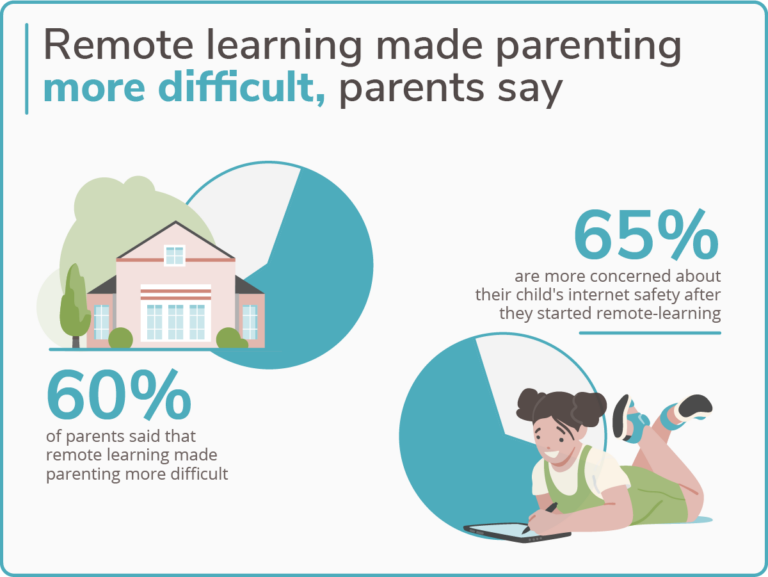 Remote learning made parenting more difficult, parents say

65%
are more concerned about their child's internet safety after they started remote-learning

60%
of parents said that remote learning made parenting more difficult